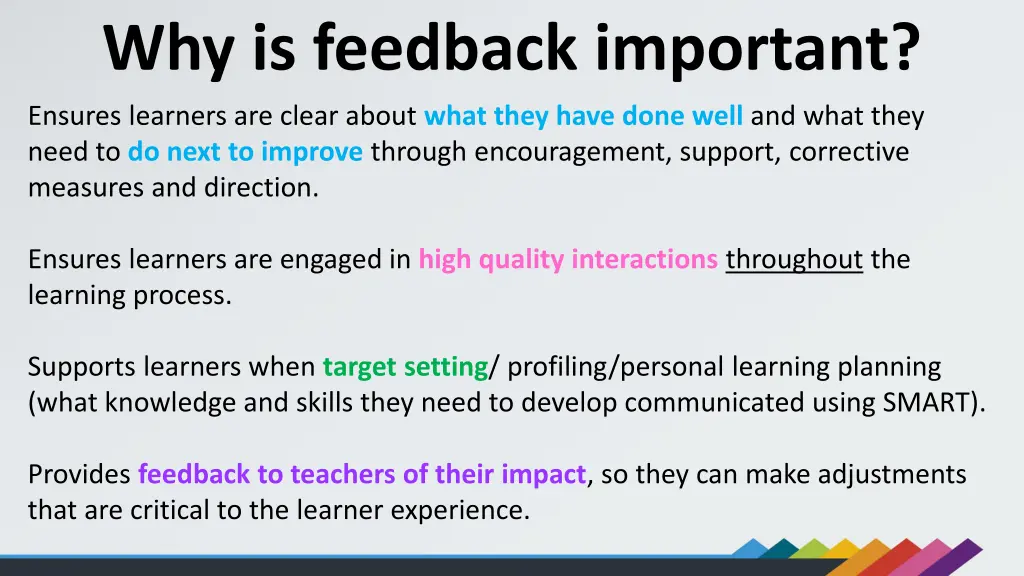 Why is feedback important?

Ensures learners are clear about what they have done well and what they need to do next to improve through encouragement, support, corrective measures and direction.

Ensures learners are engaged in high quality interactions throughout the learning process.

Supports learners when target setting/ profiling/personal learning planning (what knowledge and skills they need to develop communicated using SMART).

Provides feedback to teachers of their impact, so they can make adjustments that are critical to the learner experience.